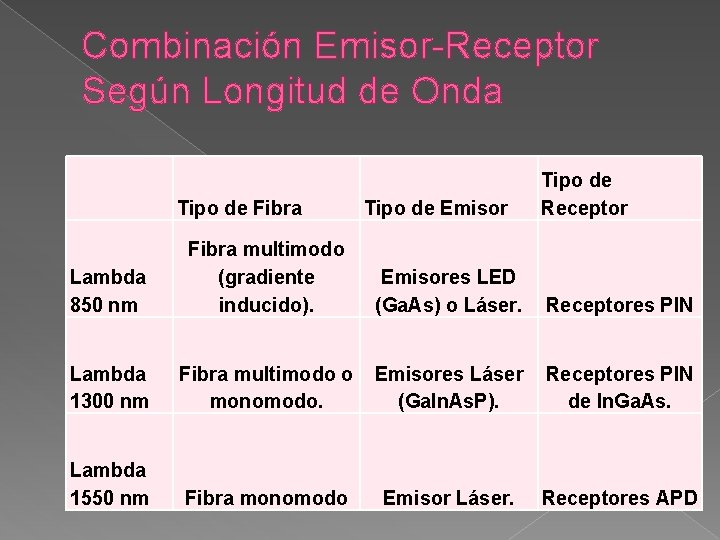 Combinación Emisor-Receptor Según Longitud de Onda

| | Tipo de Fibra | Tipo de Emisor | Tipo de Receptor |
|---|---|---|---|
| Lambda 850 nm | Fibra multimodo (gradiente inducido). | Emisores LED (GaAs) o Láser. | Receptores PIN |
| Lambda 1300 nm | Fibra multimodo o monomodo. | Emisores Láser (GaInAsP). | Receptores PIN de InGaAs. |
| Lambda 1550 nm | Fibra monomodo | Emisor Láser. | Receptores APD |